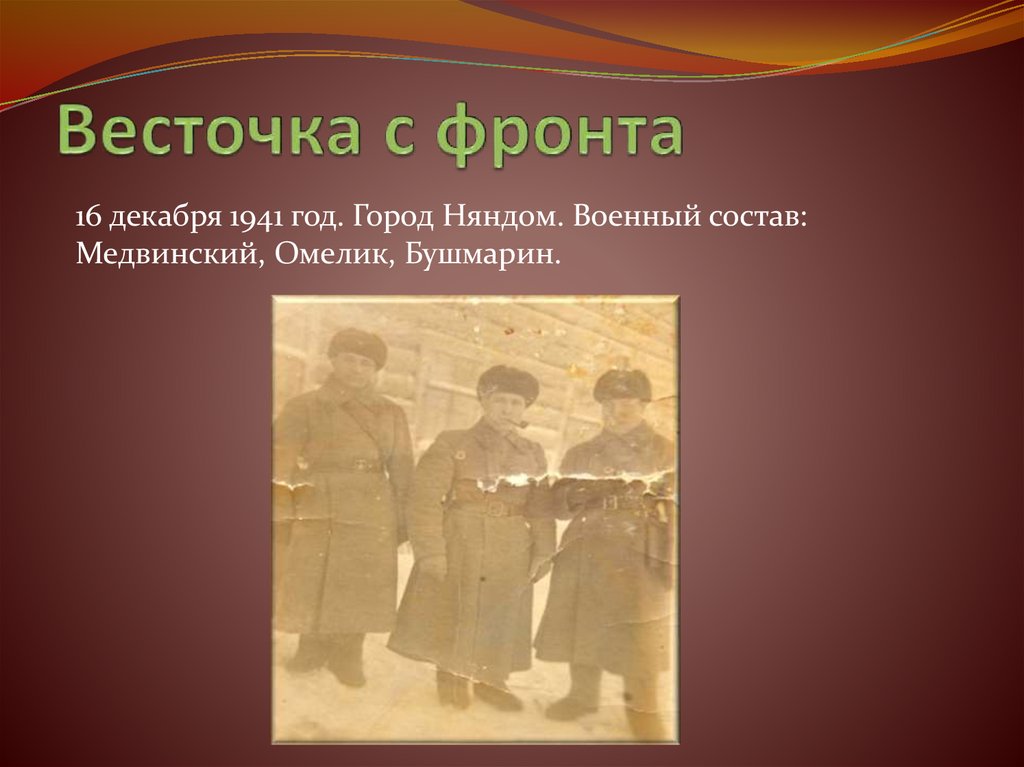 Весточка с фронта

16 декабря 1941 год. Город Няндом. Военный состав: Медвинский, Омелик, Бушмарин.